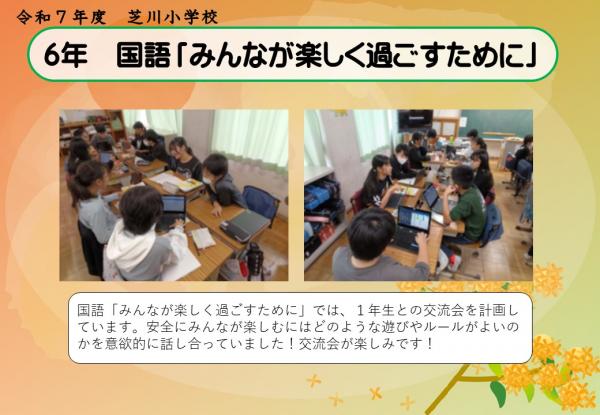 令和７年度　芝川小学校

6年　国語「みんなが楽しく過ごすために」

国語「みんなが楽しく過ごすために」では、１年生との交流会を計画しています。安全にみんなが楽しむにはどのような遊びやルールがよいのかを意欲的に話し合っていました！交流会が楽しみです！